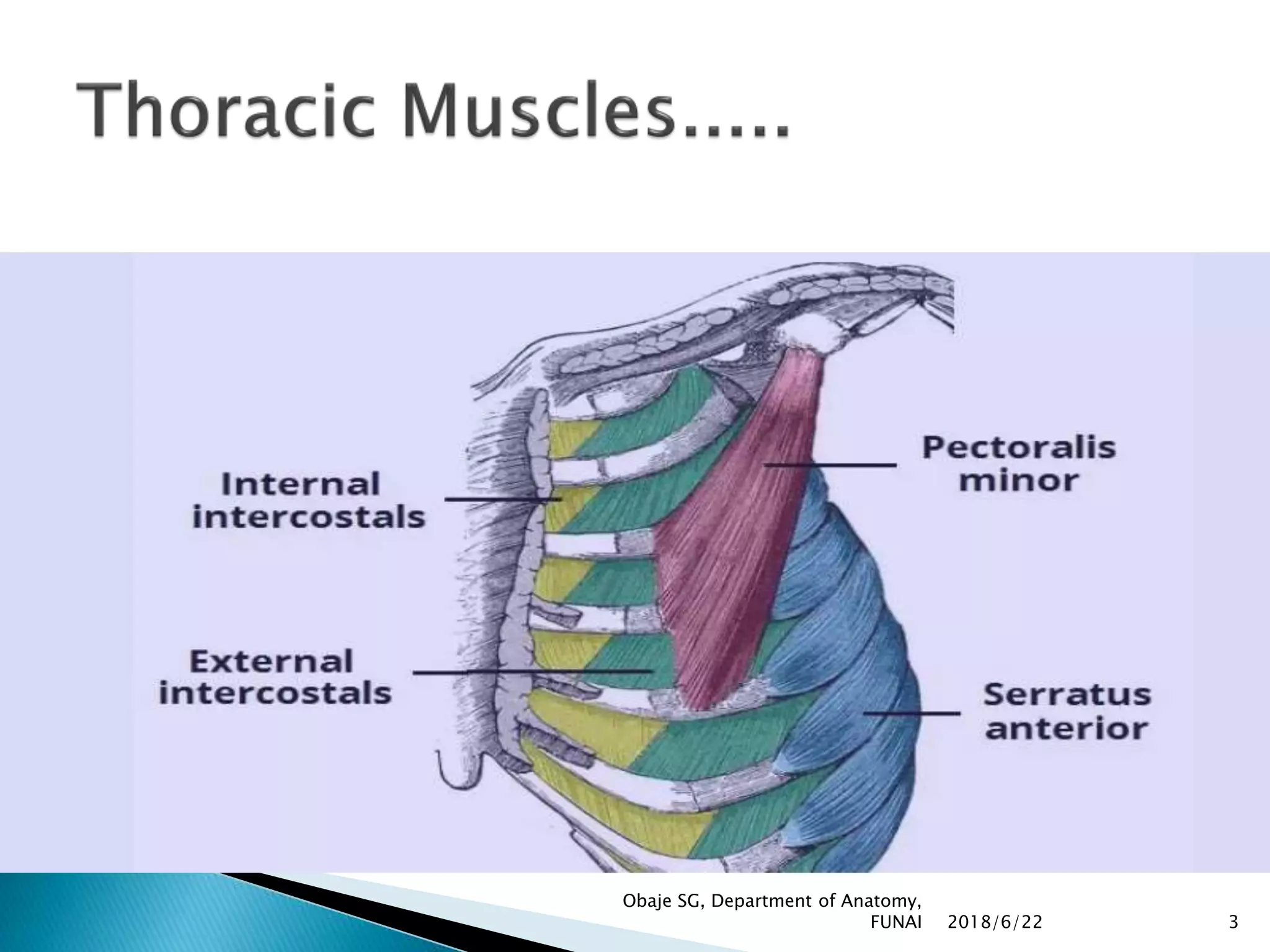 Thoracic Muscles.....

Internal intercostals

External intercostals

Pectoralis minor

Serratus anterior

Obaje SG, Department of Anatomy, FUNAI 2018/6/22 3